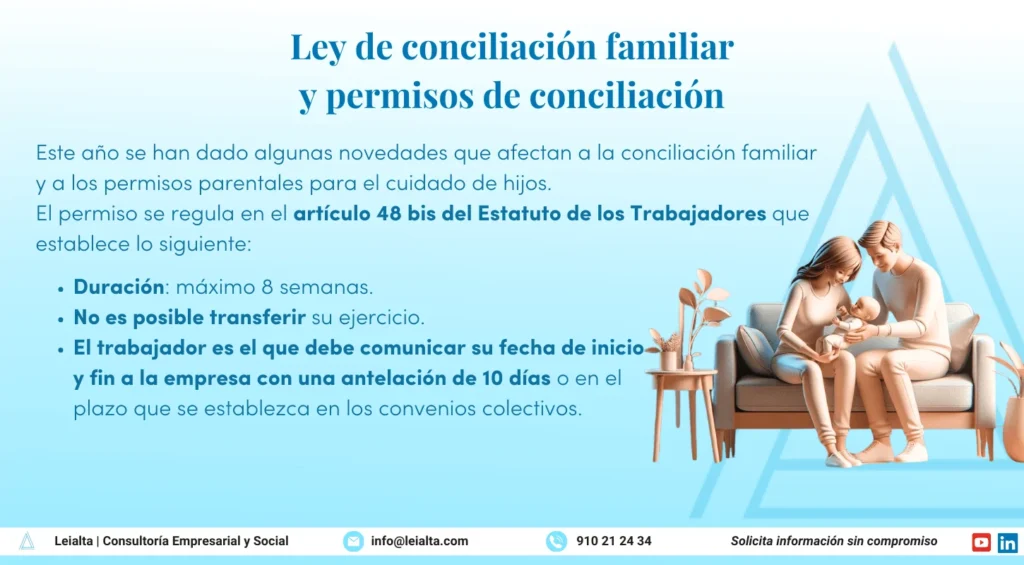 Ley de conciliación familiar y permisos de conciliación

Este año se han dado algunas novedades que afectan a la conciliación familiar y a los permisos parentales para el cuidado de hijos.
El permiso se regula en el artículo 48 bis del Estatuto de los Trabajadores que establece lo siguiente:

• Duración: máximo 8 semanas.
• No es posible transferir su ejercicio.
• El trabajador es el que debe comunicar su fecha de inicio y fin a la empresa con una antelación de 10 días o en el plazo que se establezca en los convenios colectivos.

Leialta | Consultoría Empresarial y Social info@leialta.com 910 21 24 34 Solicita información sin compromiso